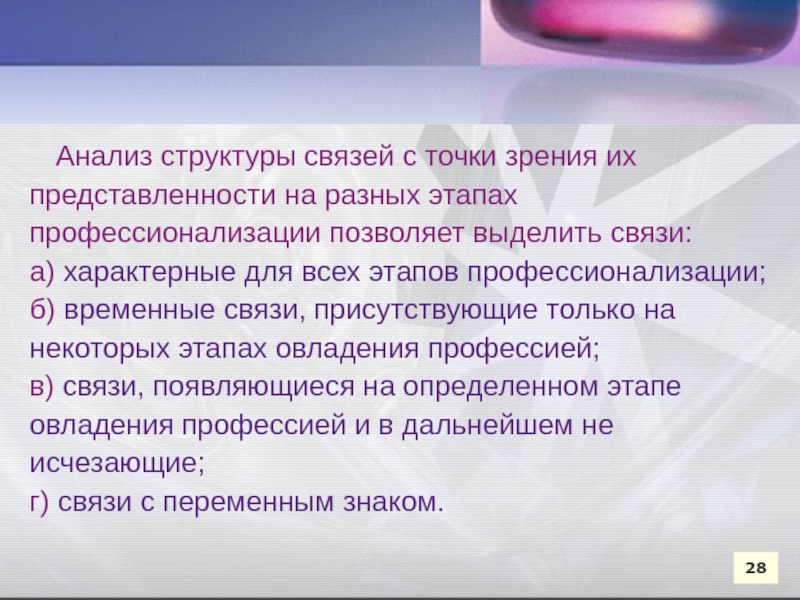 Анализ структуры связей с точки зрения их представленности на разных этапах профессионализации позволяет выделить связи:
а) характерные для всех этапов профессионализации;
б) временные связи, присутствующие только на некоторых этапах овладения профессией;
в) связи, появляющиеся на определенном этапе овладения профессией и в дальнейшем не исчезающие;
г) связи с переменным знаком.

28